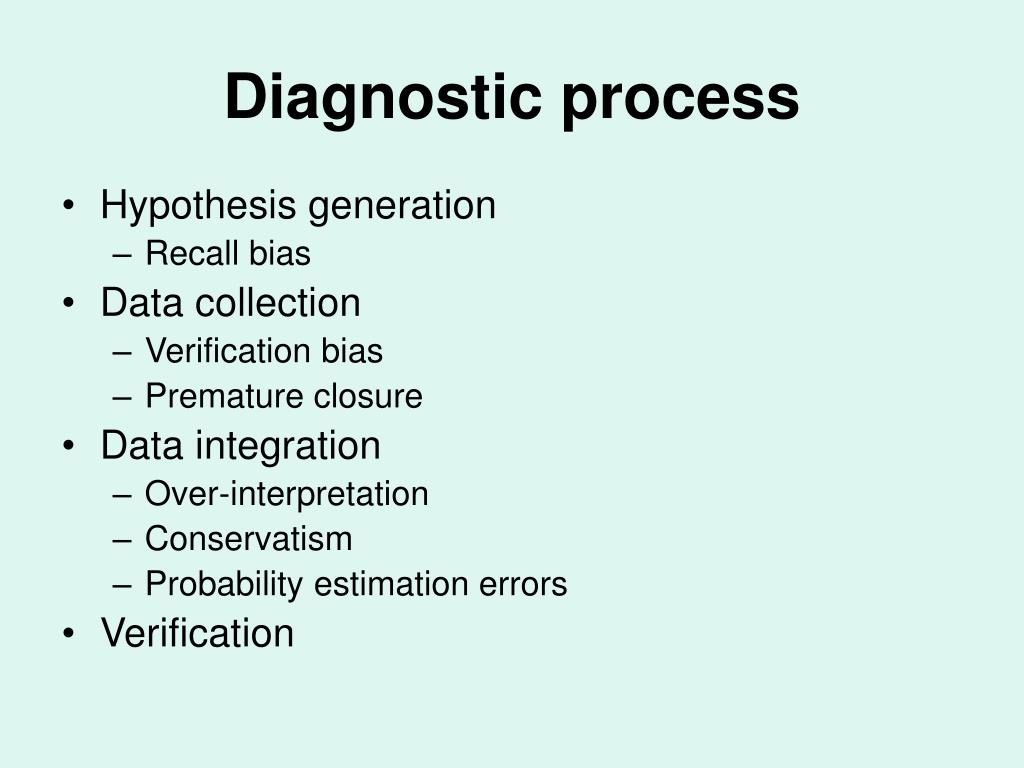 Diagnostic process

• Hypothesis generation
  – Recall bias
• Data collection
  – Verification bias
  – Premature closure
• Data integration
  – Over-interpretation
  – Conservatism
  – Probability estimation errors
• Verification